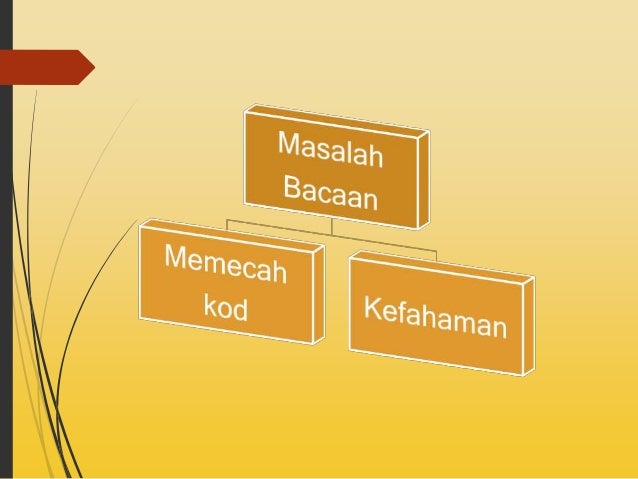 Masalah Bacaan

Memecah kod

Kefahaman